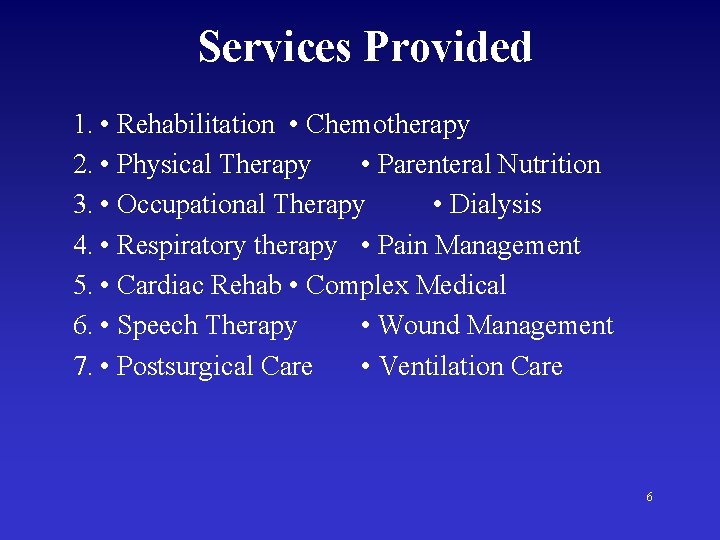 Services Provided

1. • Rehabilitation • Chemotherapy
2. • Physical Therapy • Parenteral Nutrition
3. • Occupational Therapy • Dialysis
4. • Respiratory therapy • Pain Management
5. • Cardiac Rehab • Complex Medical
6. • Speech Therapy • Wound Management
7. • Postsurgical Care • Ventilation Care

6